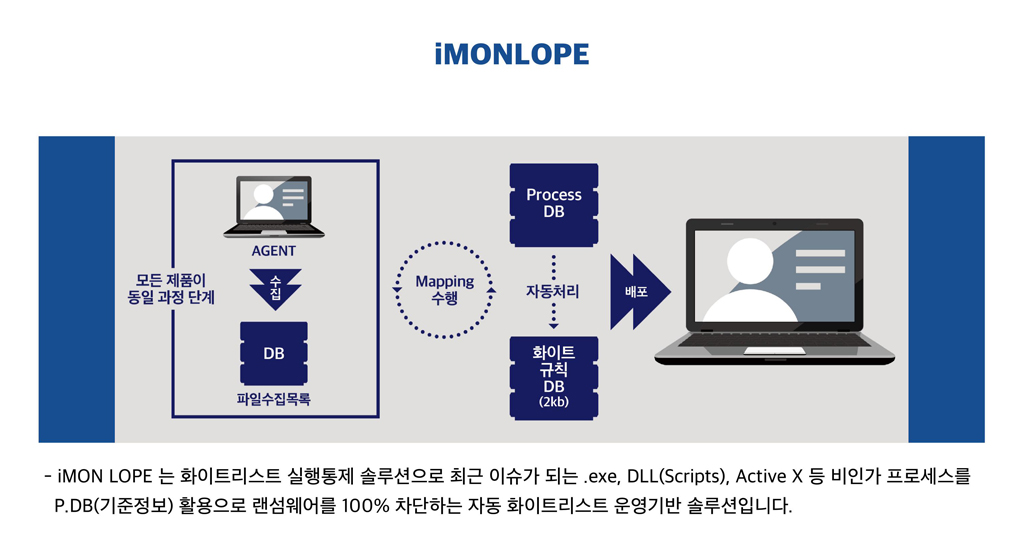 iMONLOPE

모든 제품이 동일 과정 단계

AGENT

수집

DB

파일수집목록

Mapping 수행

Process DB

자동처리

화이트 규칙 DB (2kb)

배포

- iMON LOPE 는 화이트리스트 실행통제 솔루션으로 최근 이슈가 되는 .exe, DLL(Scripts), Active X 등 비인가 프로세스를 P.DB(기준정보) 활용으로 랜섬웨어를 100% 차단하는 자동 화이트리스트 운영기반 솔루션입니다.